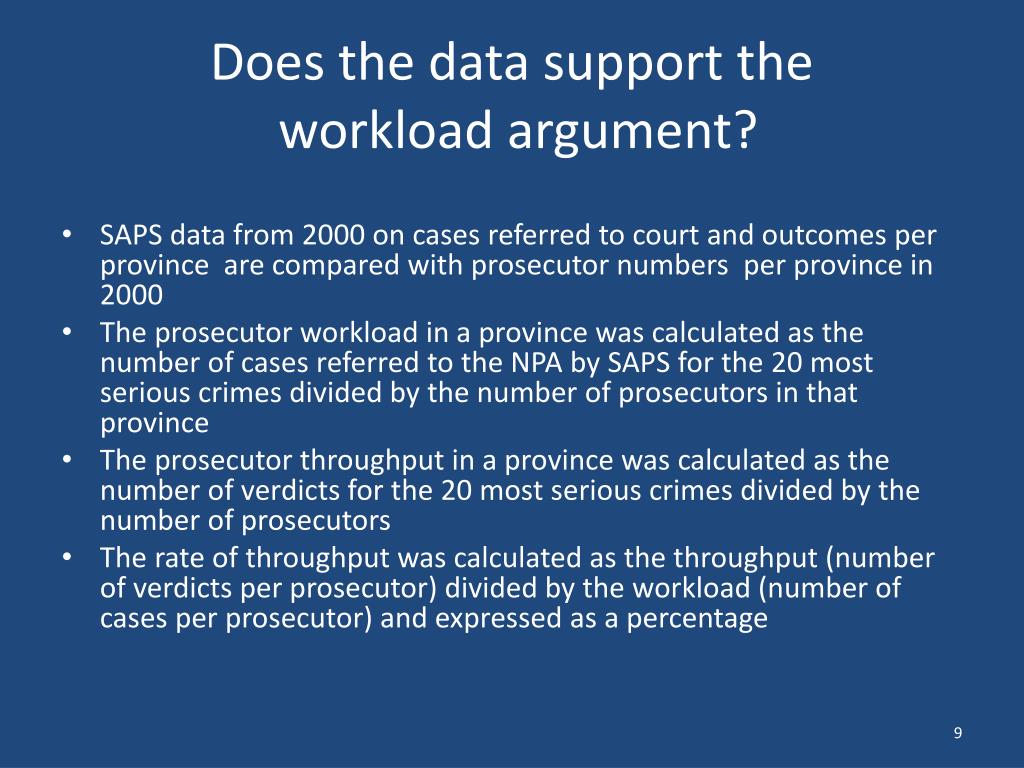 Does the data support the workload argument?

• SAPS data from 2000 on cases referred to court and outcomes per province are compared with prosecutor numbers per province in 2000
• The prosecutor workload in a province was calculated as the number of cases referred to the NPA by SAPS for the 20 most serious crimes divided by the number of prosecutors in that province
• The prosecutor throughput in a province was calculated as the number of verdicts for the 20 most serious crimes divided by the number of prosecutors
• The rate of throughput was calculated as the throughput (number of verdicts per prosecutor) divided by the workload (number of cases per prosecutor) and expressed as a percentage

9